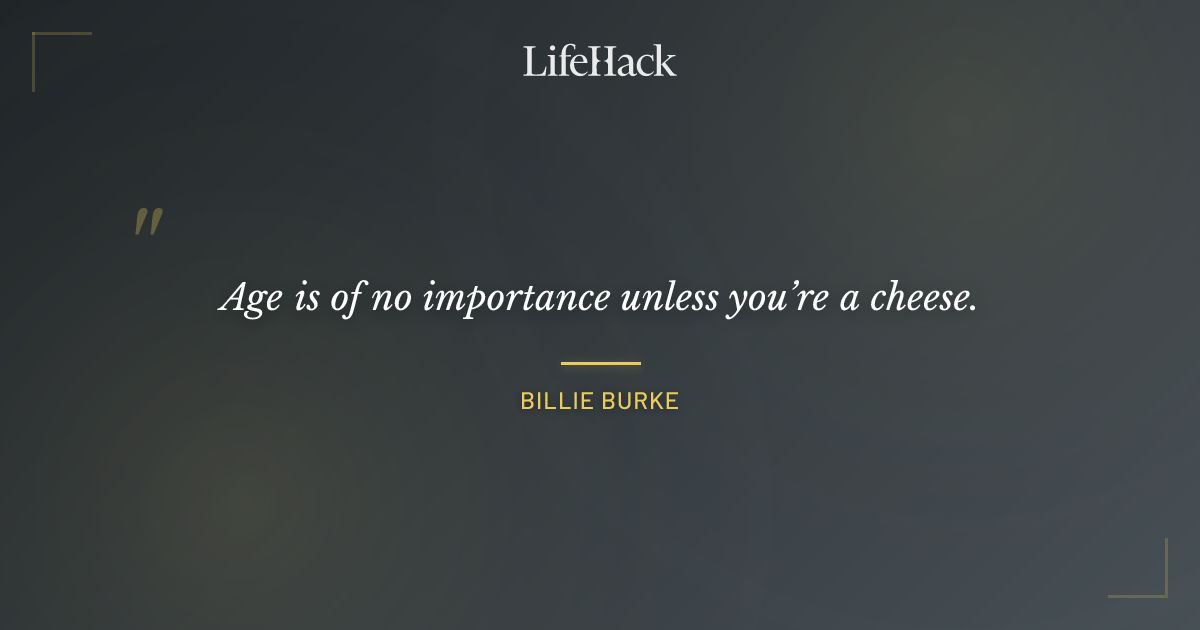 LifeHack

"

Age is of no importance unless you're a cheese.

BILLIE BURKE